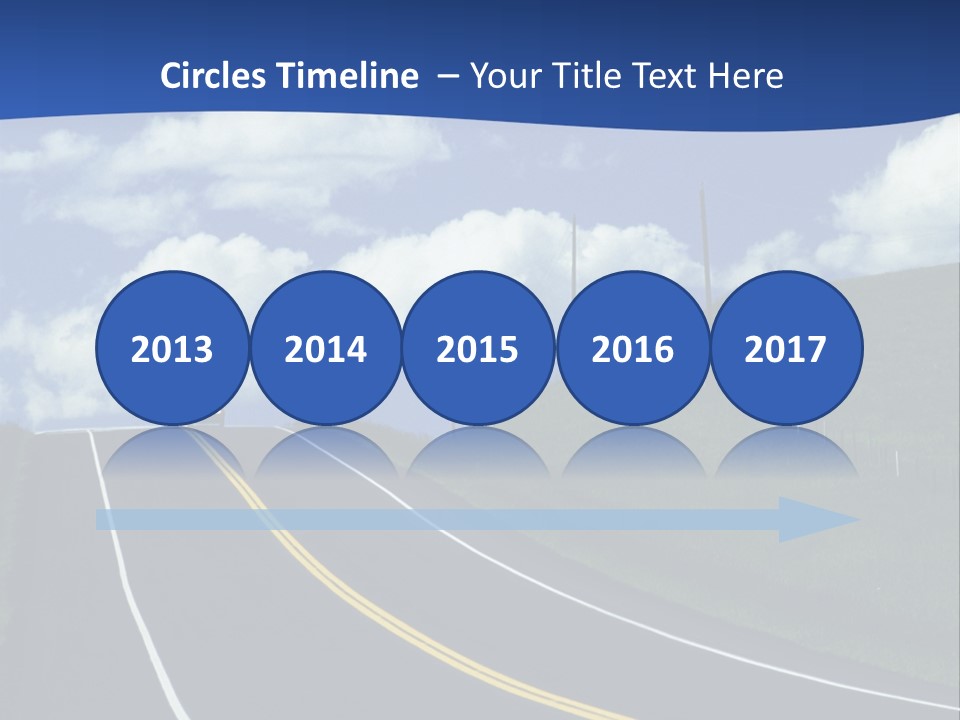 Circles Timeline – Your Title Text Here

2013

2014

2015

2016

2017